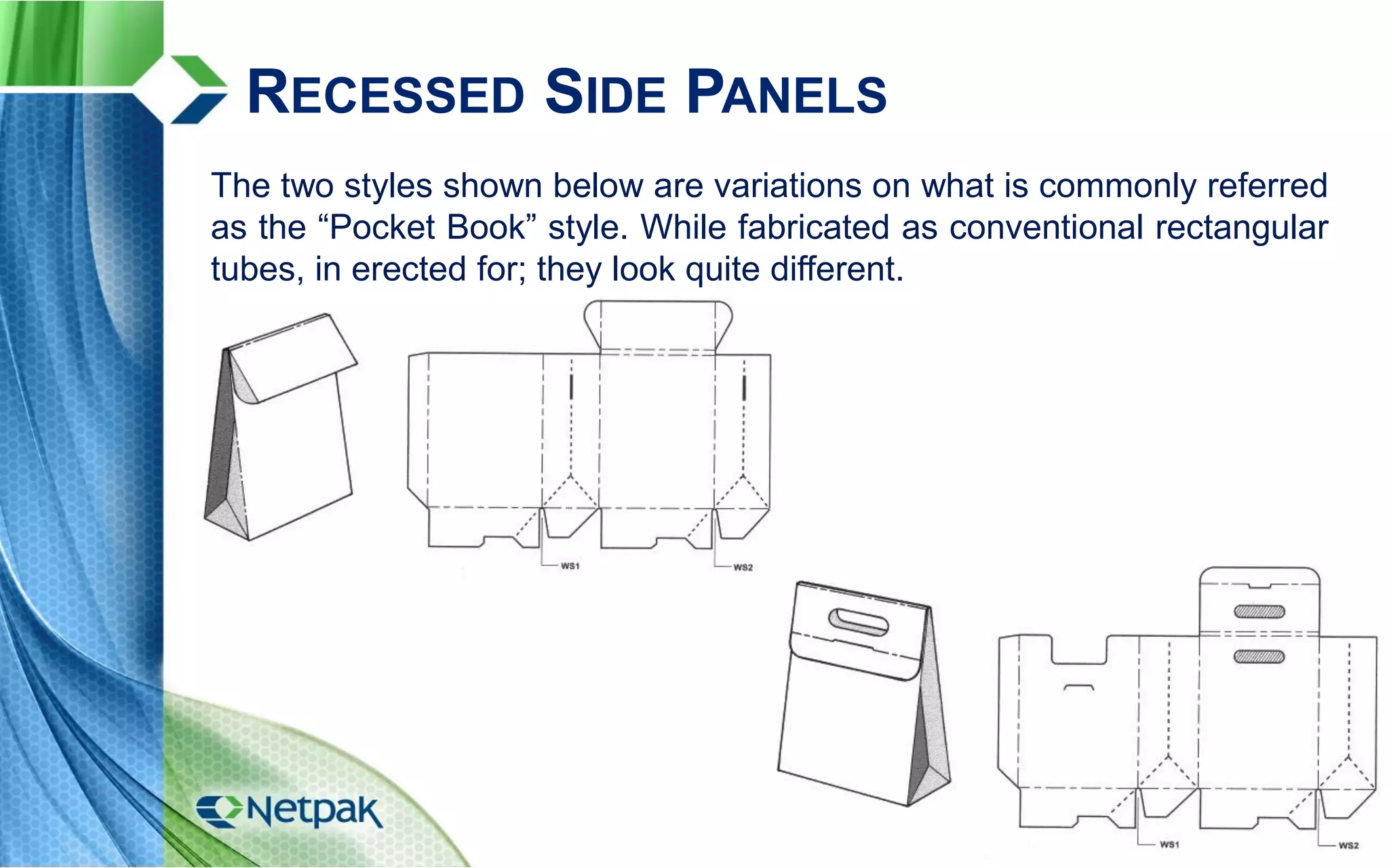 RECESSED SIDE PANELS

The two styles shown below are variations on what is commonly referred as the “Pocket Book” style. While fabricated as conventional rectangular tubes, in erected for; they look quite different.

WS1

WS2

WS1

WS2

Netpak